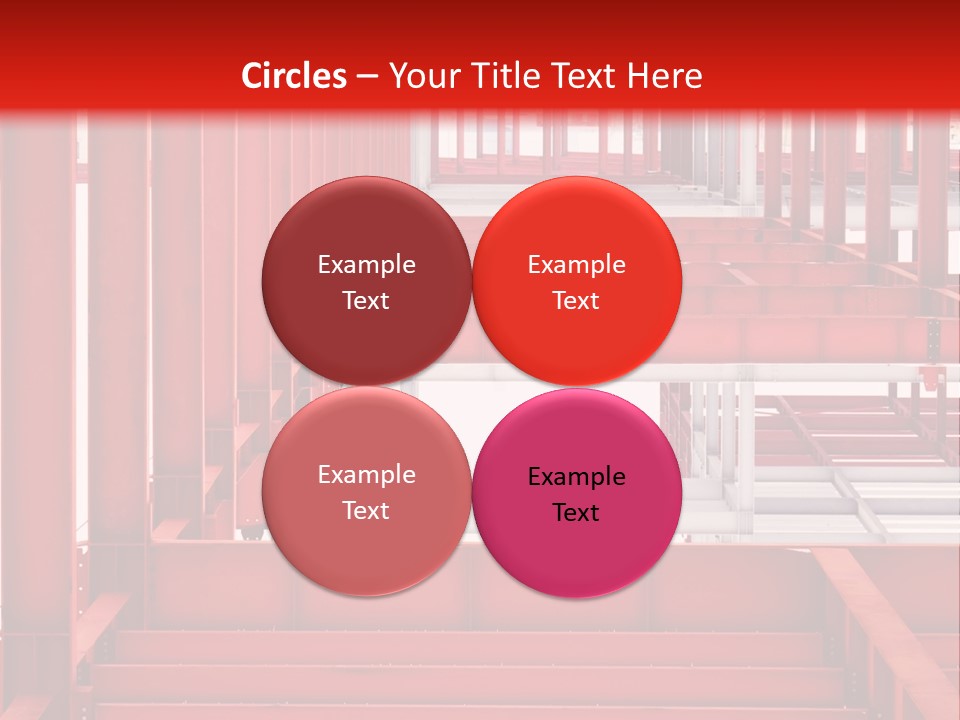 Circles – Your Title Text Here

Example Text

Example Text

Example Text

Example Text